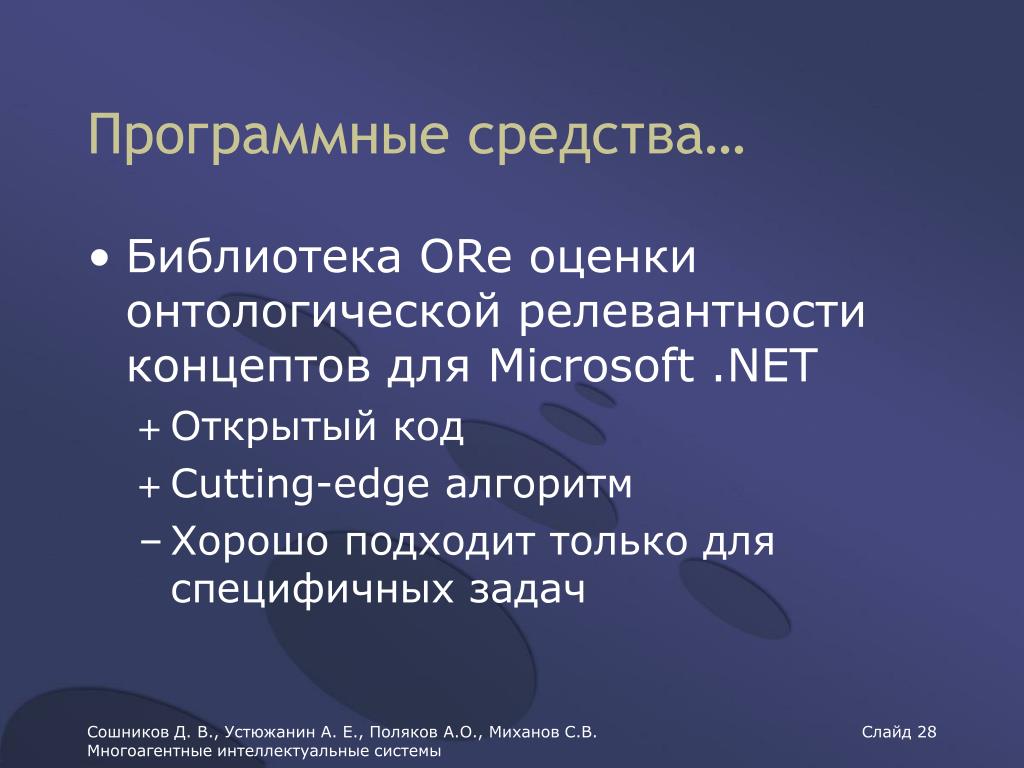 Программные средства…

• Библиотека ORe оценки онтологической релевантности концептов для Microsoft .NET
+ Открытый код
+ Cutting-edge алгоритм
– Хорошо подходит только для специфичных задач

Сошников Д. В., Устюжанин А. Е., Поляков А.О., Миханов С.В.
Многоагентные интеллектуальные системы

Слайд 28